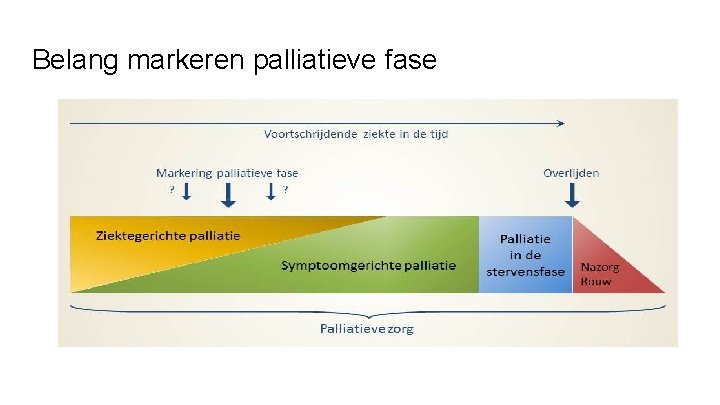 Belang markeren palliatieve fase

Voortschrijdende ziekte in de tijd

Markering palliatieve fase

? ?

Overlijden

Ziektegerichte palliatie

Symptoomgerichte palliatie

Palliatie in de stervensfase

Nazorg Rouw

Palliatieve zorg